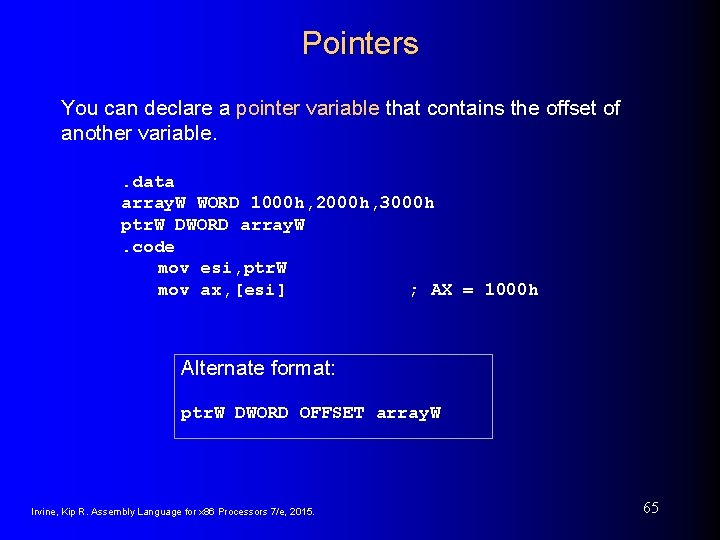 Pointers

You can declare a pointer variable that contains the offset of another variable.

.data
arrayW WORD 1000h,2000h,3000h
ptrW DWORD arrayW
.code
mov esi,ptrW
mov ax,[esi] ; AX = 1000h

Alternate format:

ptrW DWORD OFFSET arrayW

Irvine, Kip R. Assembly Language for x86 Processors 7/e, 2015.

65